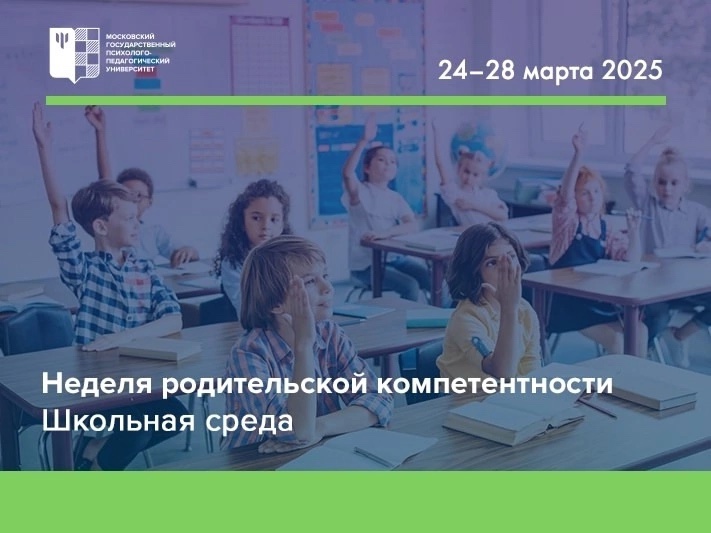 МОСКОВСКИЙ ГОСУДАРСТВЕННЫЙ ПСИХОЛОГО-ПЕДАГОГИЧЕСКИЙ УНИВЕРСИТЕТ

24–28 марта 2025

Неделя родительской компетентности
Школьная среда